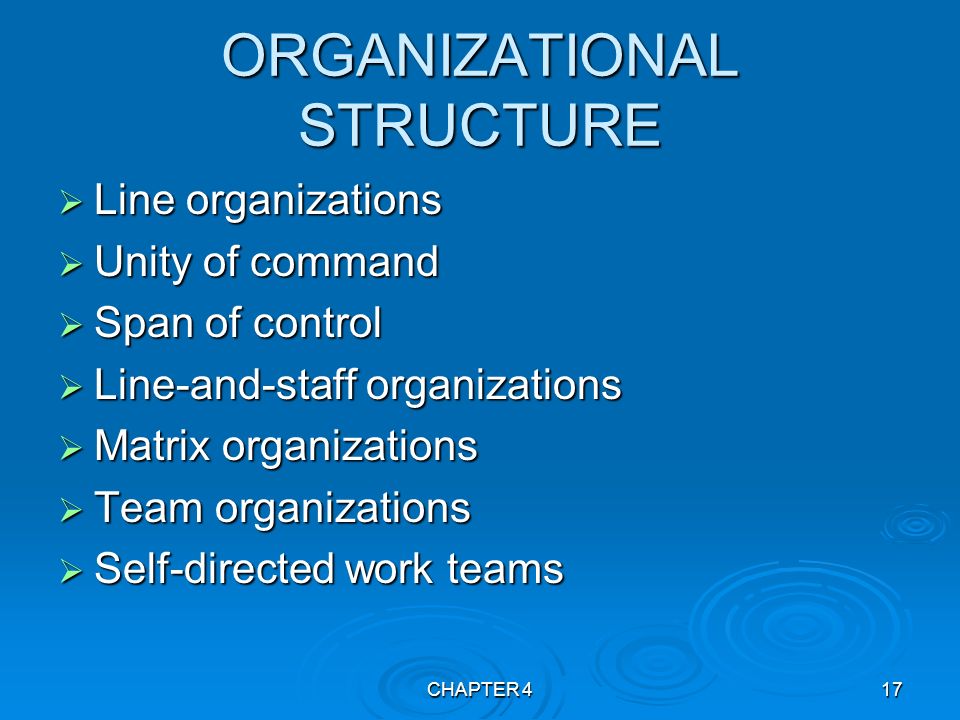 ORGANIZATIONAL STRUCTURE

➢ Line organizations
➢ Unity of command
➢ Span of control
➢ Line-and-staff organizations
➢ Matrix organizations
➢ Team organizations
➢ Self-directed work teams

CHAPTER 4

17